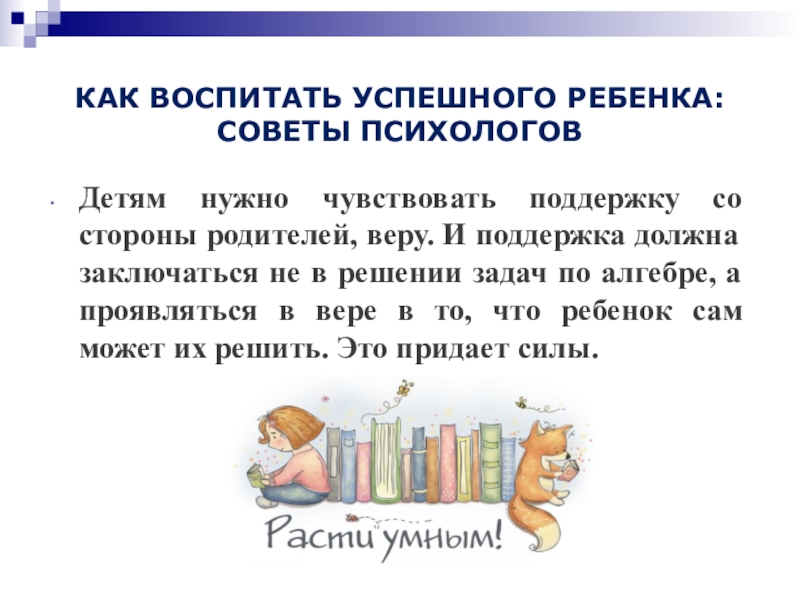 КАК ВОСПИТАТЬ УСПЕШНОГО РЕБЕНКА: СОВЕТЫ ПСИХОЛОГОВ

Детям нужно чувствовать поддержку со стороны родителей, веру. И поддержка должна заключаться не в решении задач по алгебре, а проявляться в вере в то, что ребенок сам может их решить. Это придает силы.

Расти умным!